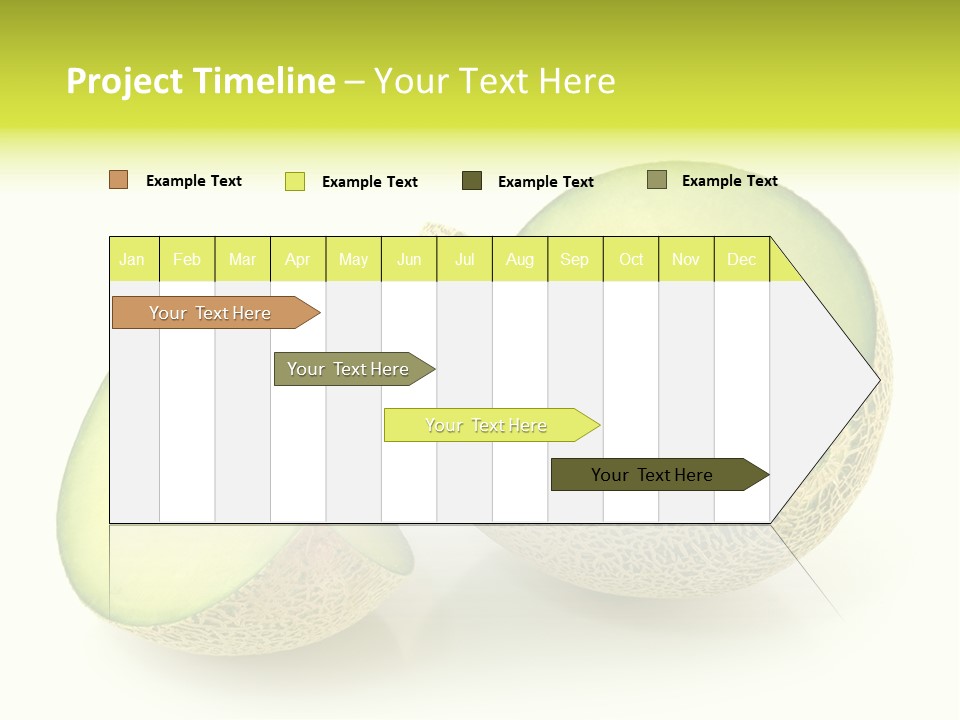 Project Timeline – Your Text Here

Example Text Example Text Example Text Example Text

| Jan | Feb | Mar | Apr | May | Jun | Jul | Aug | Sep | Oct | Nov | Dec |
|---|---|---|---|---|---|---|---|---|---|---|---|

Your Text Here

Your Text Here

Your Text Here

Your Text Here